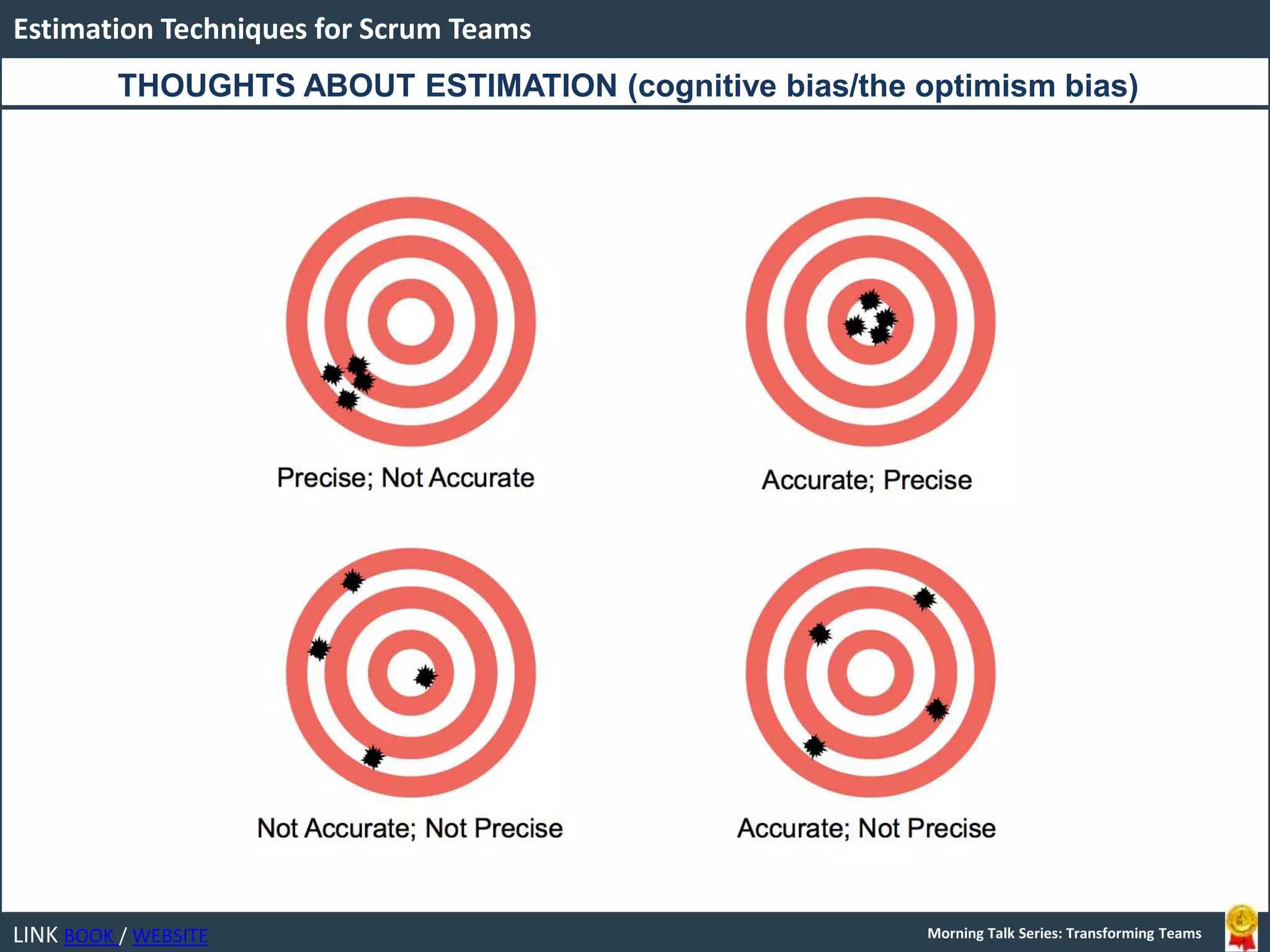 Estimation Techniques for Scrum Teams

THOUGHTS ABOUT ESTIMATION (cognitive bias/the optimism bias)

Precise; Not Accurate

Accurate; Precise

Not Accurate; Not Precise

Accurate; Not Precise

LINK BOOK / WEBSITE

Morning Talk Series: Transforming Teams